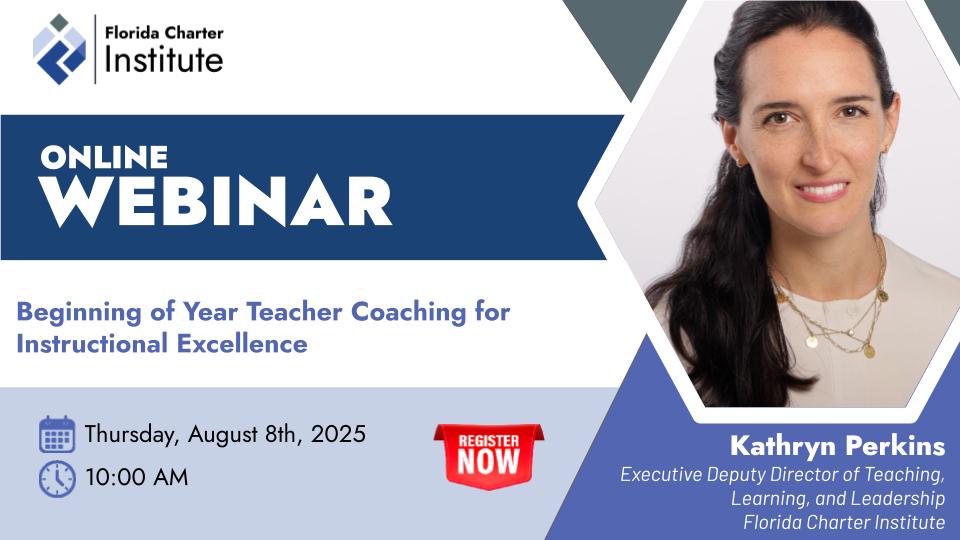 Florida Charter Institute

ONLINE WEBINAR

Beginning of Year Teacher Coaching for Instructional Excellence

Thursday, August 8th, 2025

10:00 AM

REGISTER NOW

Kathryn Perkins
Executive Deputy Director of Teaching, Learning, and Leadership
Florida Charter Institute